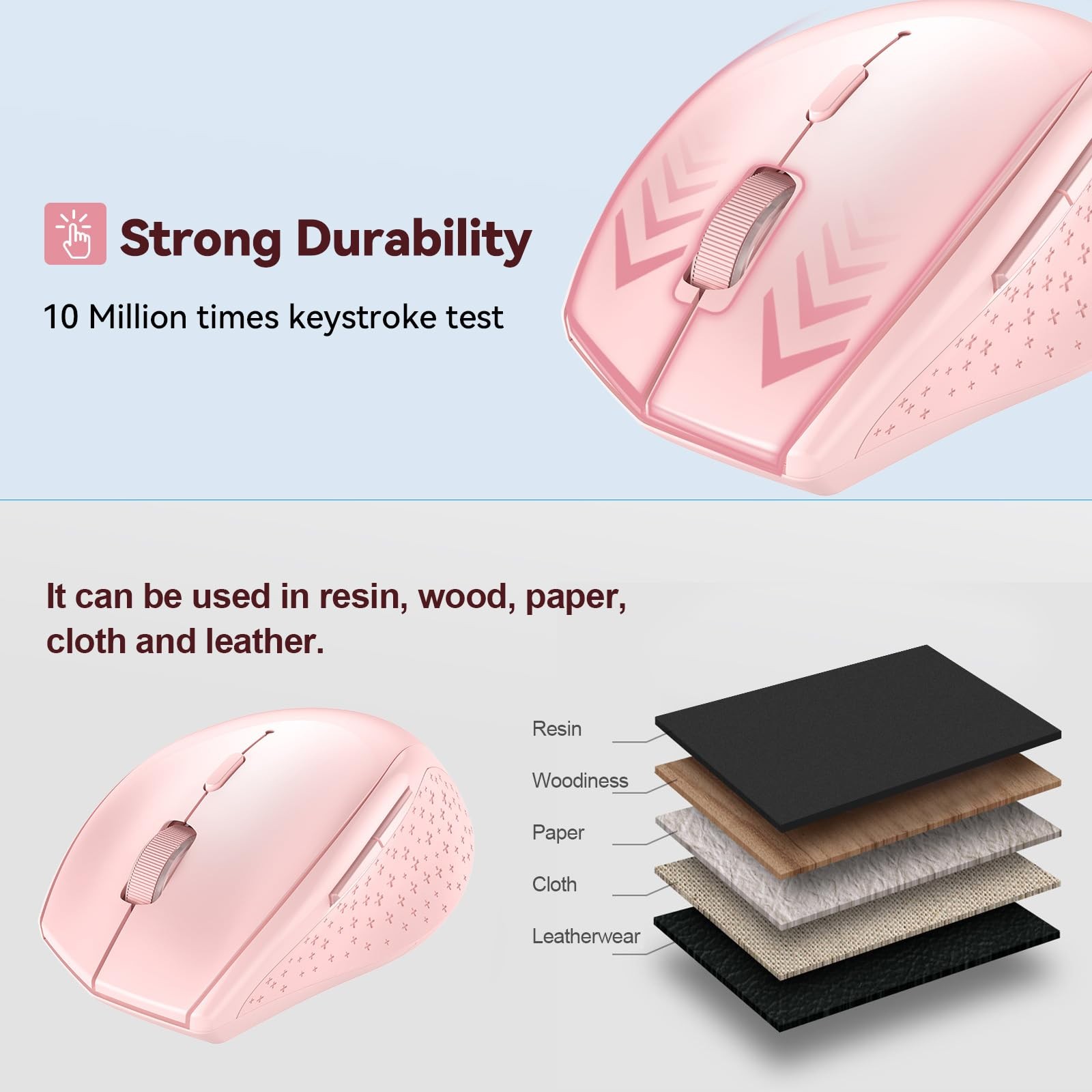 Strong Durability

10 Million times keystroke test

It can be used in resin, wood, paper, cloth and leather.

Resin

Woodiness

Paper

Cloth

Leatherwear